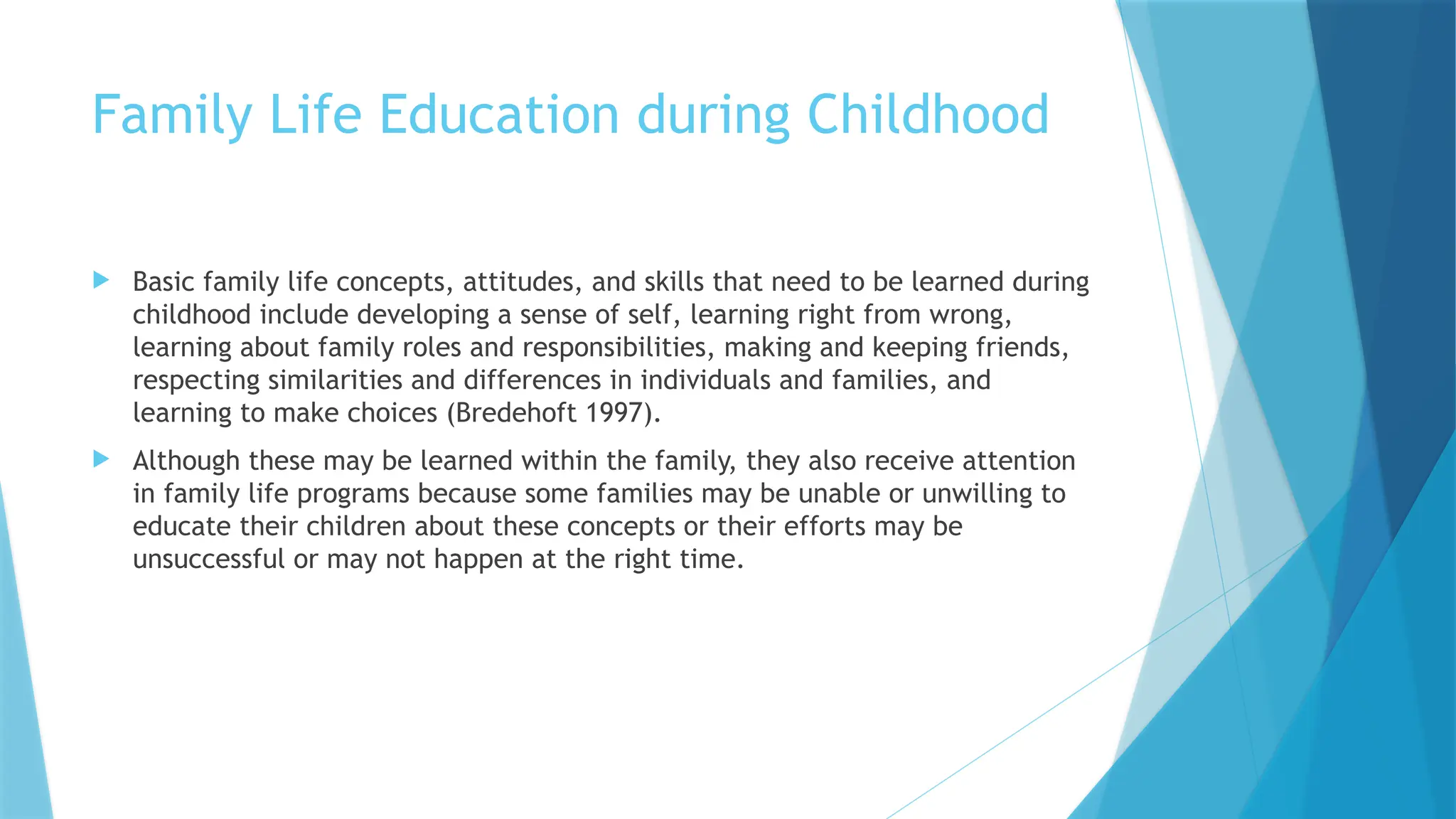 Family Life Education during Childhood

Basic family life concepts, attitudes, and skills that need to be learned during childhood include developing a sense of self, learning right from wrong, learning about family roles and responsibilities, making and keeping friends, respecting similarities and differences in individuals and families, and learning to make choices (Bredehoft 1997).

Although these may be learned within the family, they also receive attention in family life programs because some families may be unable or unwilling to educate their children about these concepts or their efforts may be unsuccessful or may not happen at the right time.